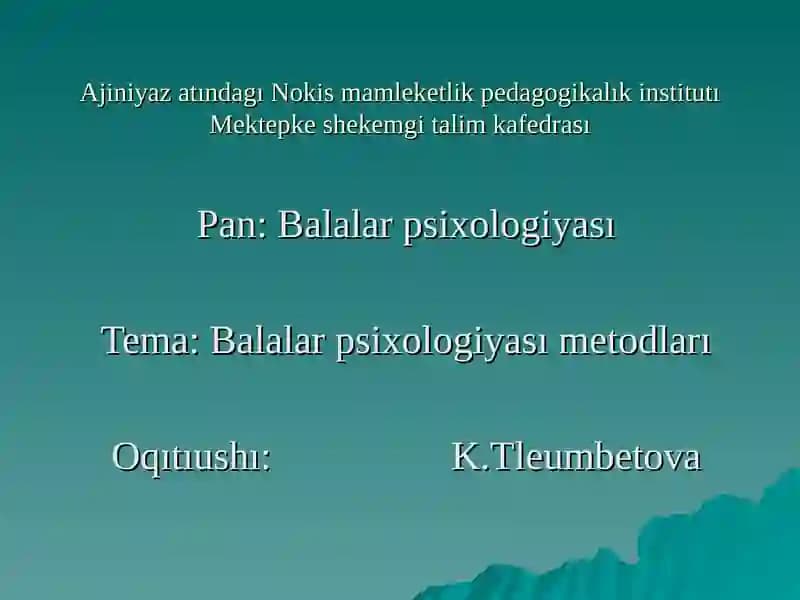 Ajiniyaz atındagı Nokis mamleketlik pedagogikalık institutı
Mektepke shekemgi talim kafedrası

Pan: Balalar psixologiyası

Tema: Balalar psixologiyası metodları

Oqıtıushı: K.Tleumbetova